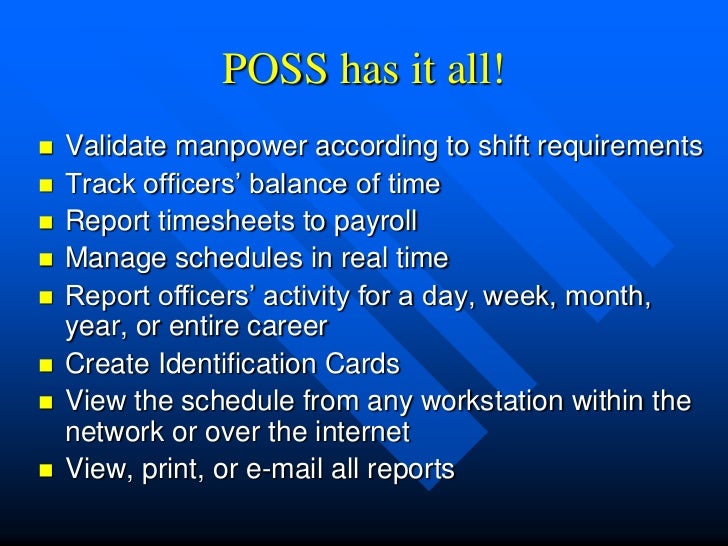 POSS has it all!

- Validate manpower according to shift requirements
- Track officers’ balance of time
- Report timesheets to payroll
- Manage schedules in real time
- Report officers’ activity for a day, week, month, year, or entire career
- Create Identification Cards
- View the schedule from any workstation within the network or over the internet
- View, print, or e-mail all reports